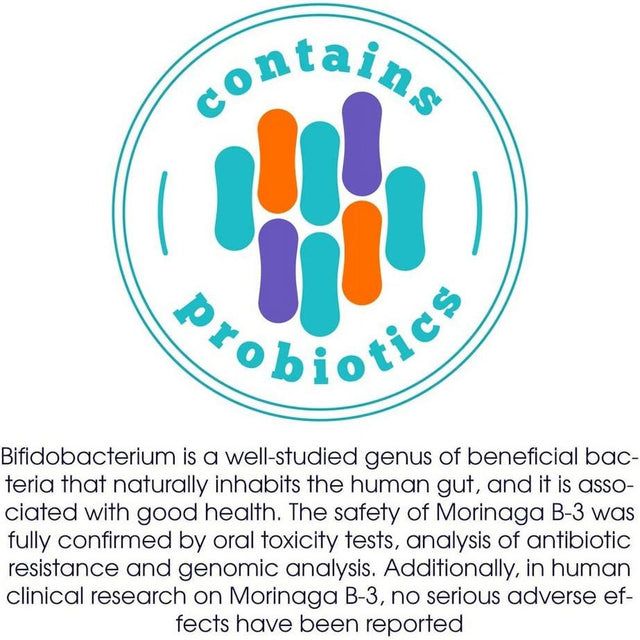 contains

probiotics

Bifidobacterium is a well-studied genus of beneficial bacteria that naturally inhabits the human gut, and it is associated with good health. The safety of Morinaga B-3 was fully confirmed by oral toxicity tests, analysis of antibiotic resistance and genomic analysis. Additionally, in human clinical research on Morinaga B-3, no serious adverse effects have been reported